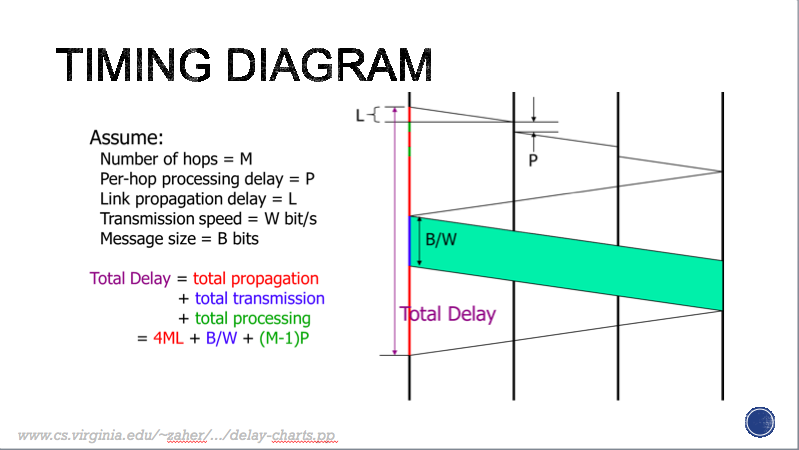 TIMING DIAGRAM

Assume:
Number of hops = M
Per-hop processing delay = P
Link propagation delay = L
Transmission speed = W bit/s
Message size = B bits

Total Delay = total propagation
+ total transmission
+ total processing
= 4ML + B/W + (M-1)P

L
P
B/W
Total Delay

www.cs.virginia.edu/~zaher/.../delay-charts.pp